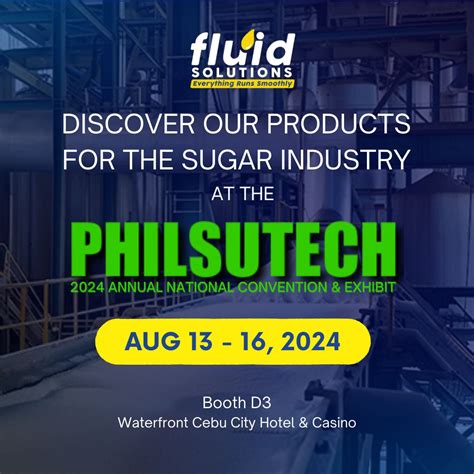 fluid
SOLUTIONS
Everything Runs Smoothly

DISCOVER OUR PRODUCTS FOR THE SUGAR INDUSTRY

AT THE

PHILSUTECH
2024 ANNUAL NATIONAL CONVENTION & EXHIBIT

AUG 13 - 16, 2024

Booth D3
Waterfront Cebu City Hotel & Casino